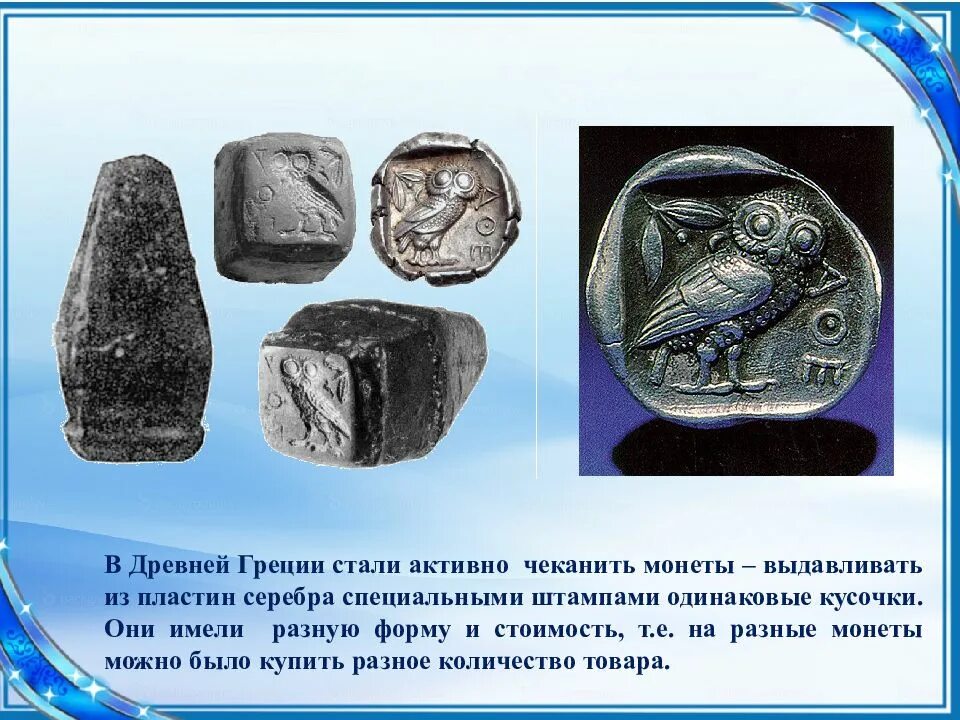 В Древней Греции стали активно чеканить монеты – выдавливать из пластин серебра специальными штампами одинаковые кусочки. Они имели разную форму и стоимость, т.е. на разные монеты можно было купить разное количество товара.